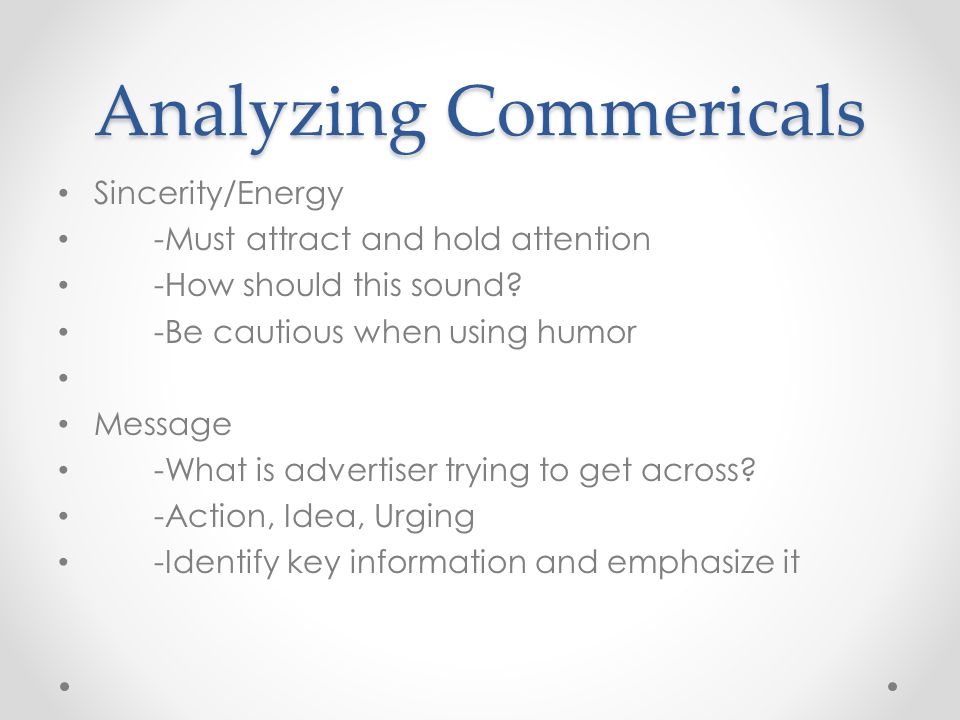 Analyzing Commericals

• Sincerity/Energy
• -Must attract and hold attention
• -How should this sound?
• -Be cautious when using humor
•
• Message
• -What is advertiser trying to get across?
• -Action, Idea, Urging
• -Identify key information and emphasize it